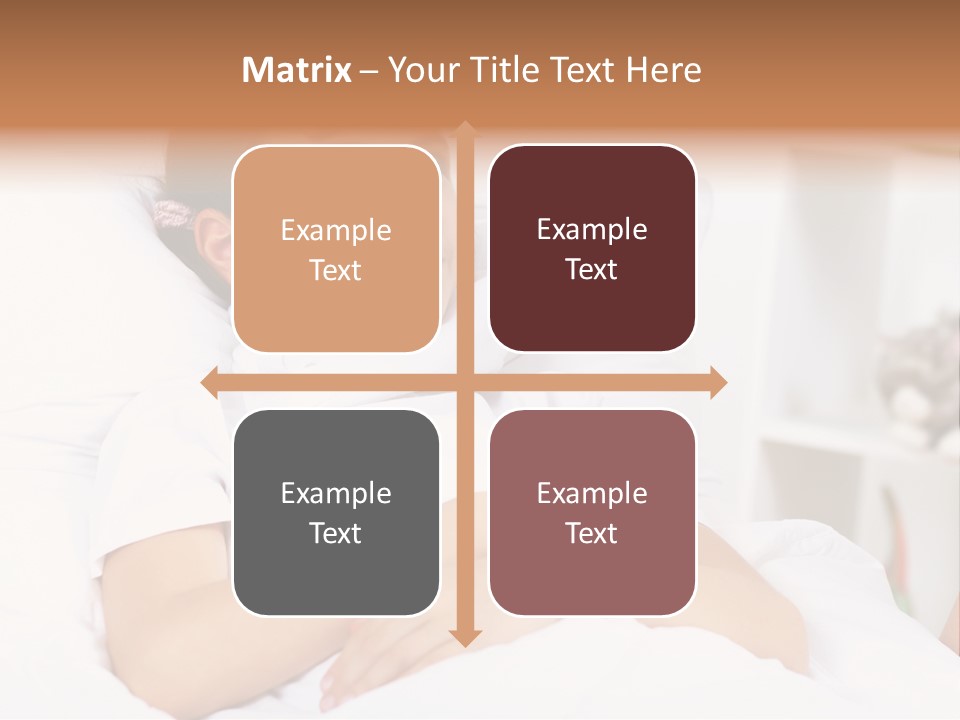 Matrix – Your Title Text Here

Example Text

Example Text

Example Text

Example Text